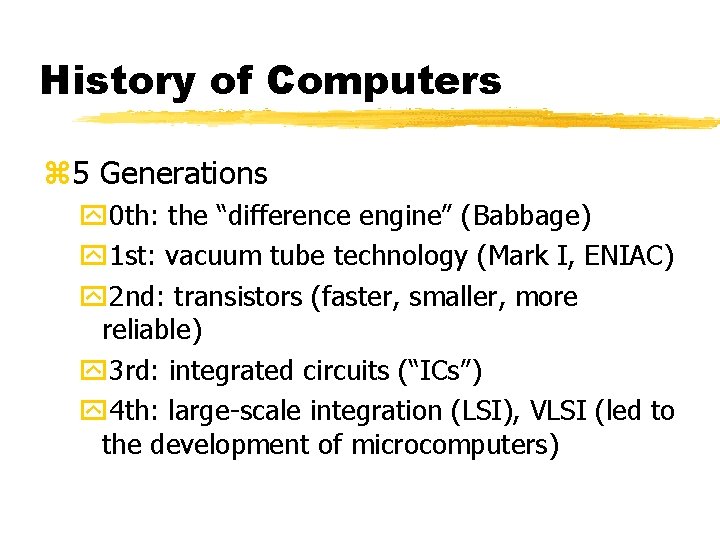 History of Computers

5 Generations

0th: the “difference engine” (Babbage)

1st: vacuum tube technology (Mark I, ENIAC)

2nd: transistors (faster, smaller, more reliable)

3rd: integrated circuits (“ICs”)

4th: large-scale integration (LSI), VLSI (led to the development of microcomputers)